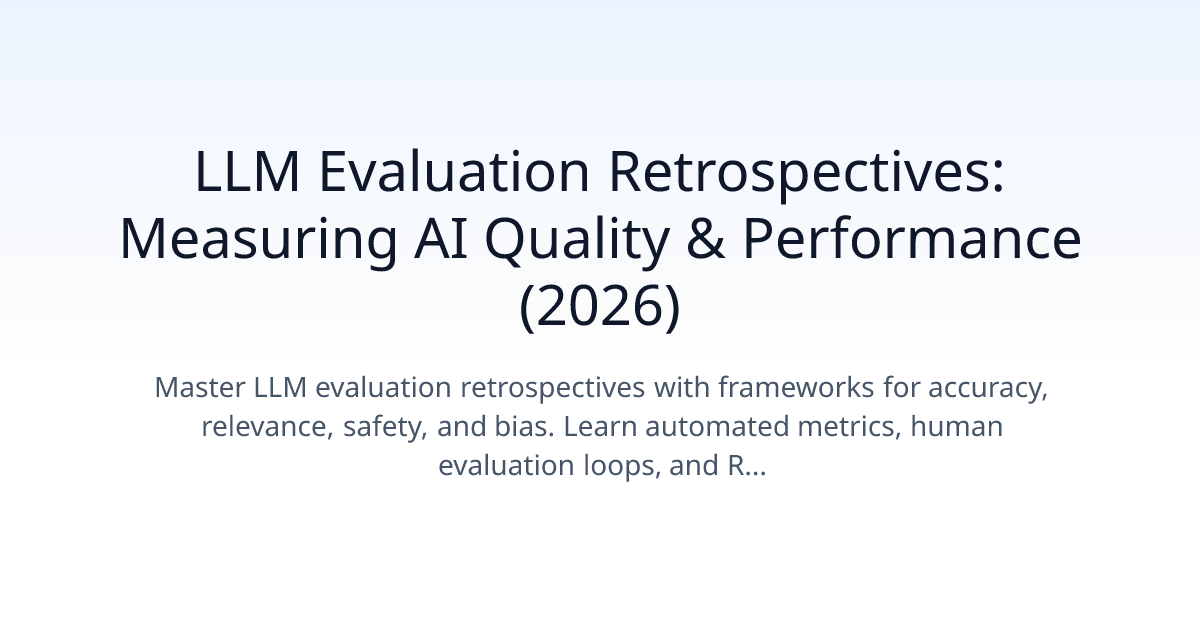 LLM Evaluation Retrospectives: Measuring AI Quality & Performance (2026)

Master LLM evaluation retrospectives with frameworks for accuracy, relevance, safety, and bias. Learn automated metrics, human evaluation loops, and R...